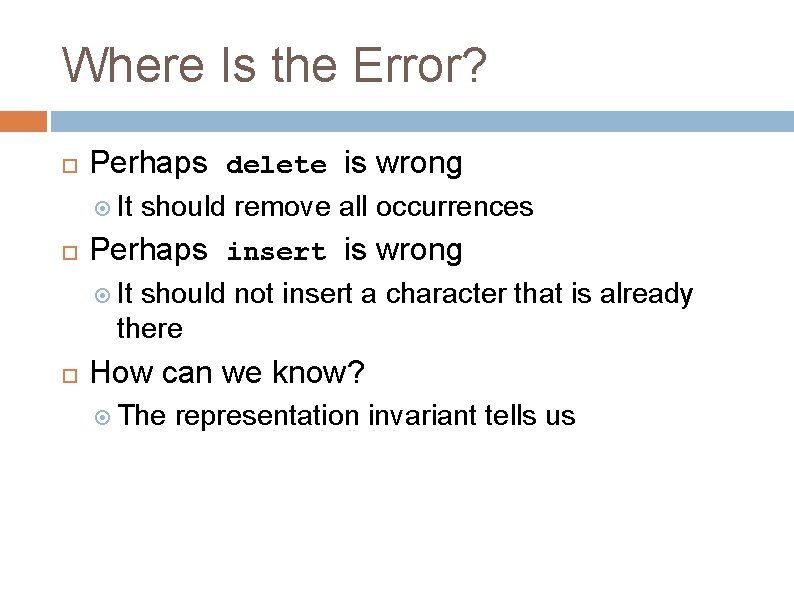 Where Is the Error?

Perhaps delete is wrong

It should remove all occurrences

Perhaps insert is wrong

It should not insert a character that is already there

How can we know?

The representation invariant tells us